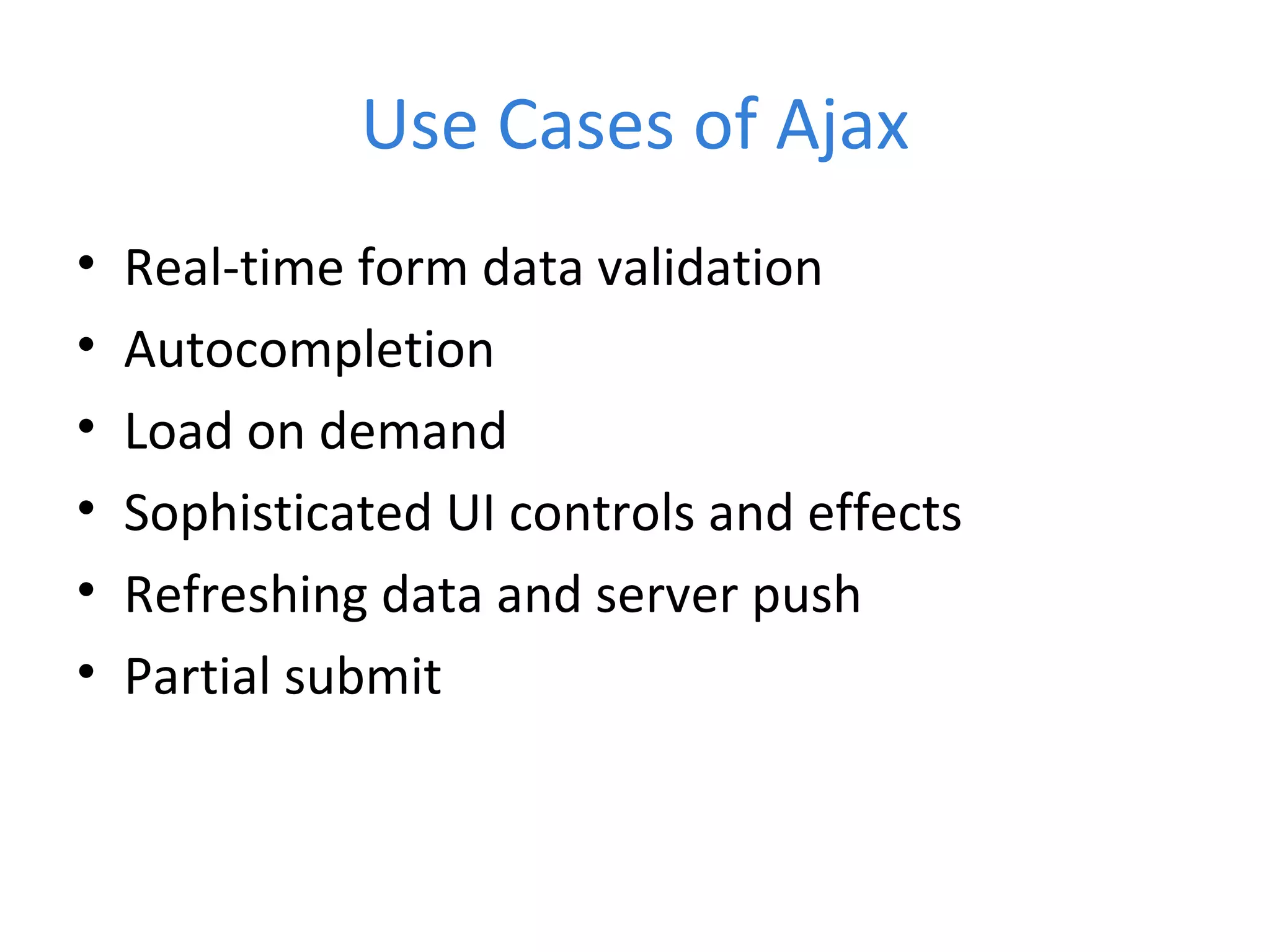 Use Cases of Ajax

• Real-time form data validation
• Autocompletion
• Load on demand
• Sophisticated UI controls and effects
• Refreshing data and server push
• Partial submit